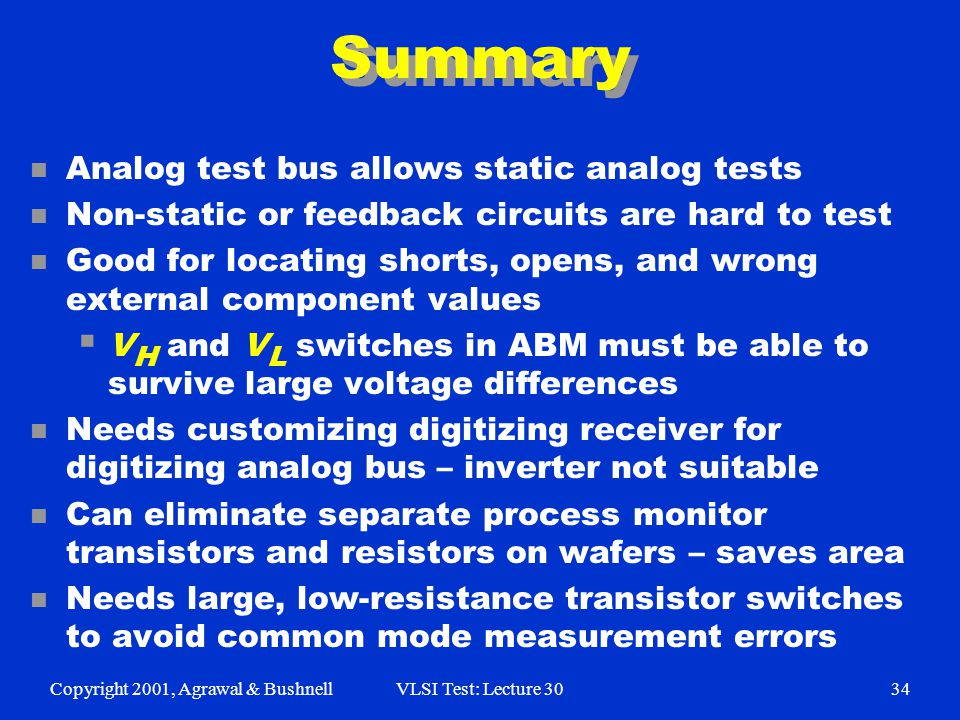 Summary

- Analog test bus allows static analog tests
- Non-static or feedback circuits are hard to test
- Good for locating shorts, opens, and wrong external component values
  - $V_H$ and $V_L$ switches in ABM must be able to survive large voltage differences
- Needs customizing digitizing receiver for digitizing analog bus – inverter not suitable
- Can eliminate separate process monitor transistors and resistors on wafers – saves area
- Needs large, low-resistance transistor switches to avoid common mode measurement errors

Copyright 2001, Agrawal & Bushnell

VLSI Test: Lecture 30

34